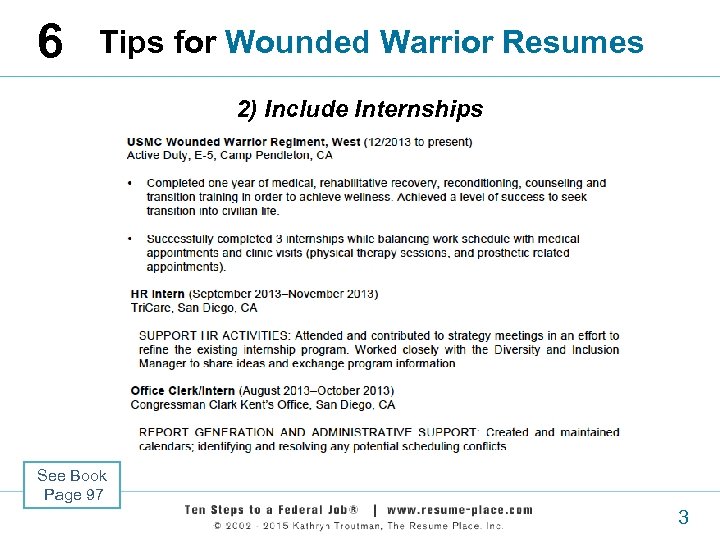 6 Tips for Wounded Warrior Resumes

2) Include Internships

USMC Wounded Warrior Regiment, West (12/2013 to present)
Active Duty, E-5, Camp Pendleton, CA

• Completed one year of medical, rehabilitative recovery, reconditioning, counseling and transition training in order to achieve wellness. Achieved a level of success to seek transition into civilian life.

• Successfully completed 3 internships while balancing work schedule with medical appointments and clinic visits (physical therapy sessions, and prosthetic related appointments).

HR Intern (September 2013–November 2013)
TriCare, San Diego, CA

SUPPORT HR ACTIVITIES: Attended and contributed to strategy meetings in an effort to refine the existing internship program. Worked closely with the Diversity and Inclusion Manager to share ideas and exchange program information

Office Clerk/Intern (August 2013–October 2013)
Congressman Clark Kent's Office, San Diego, CA

REPORT GENERATION AND ADMINISTRATIVE SUPPORT: Created and maintained calendars; identifying and resolving any potential scheduling conflicts

See Book Page 97

Ten Steps to a Federal Job® | www.resume-place.com
© 2002 - 2015 Kathryn Troutman, The Resume Place, Inc.

3